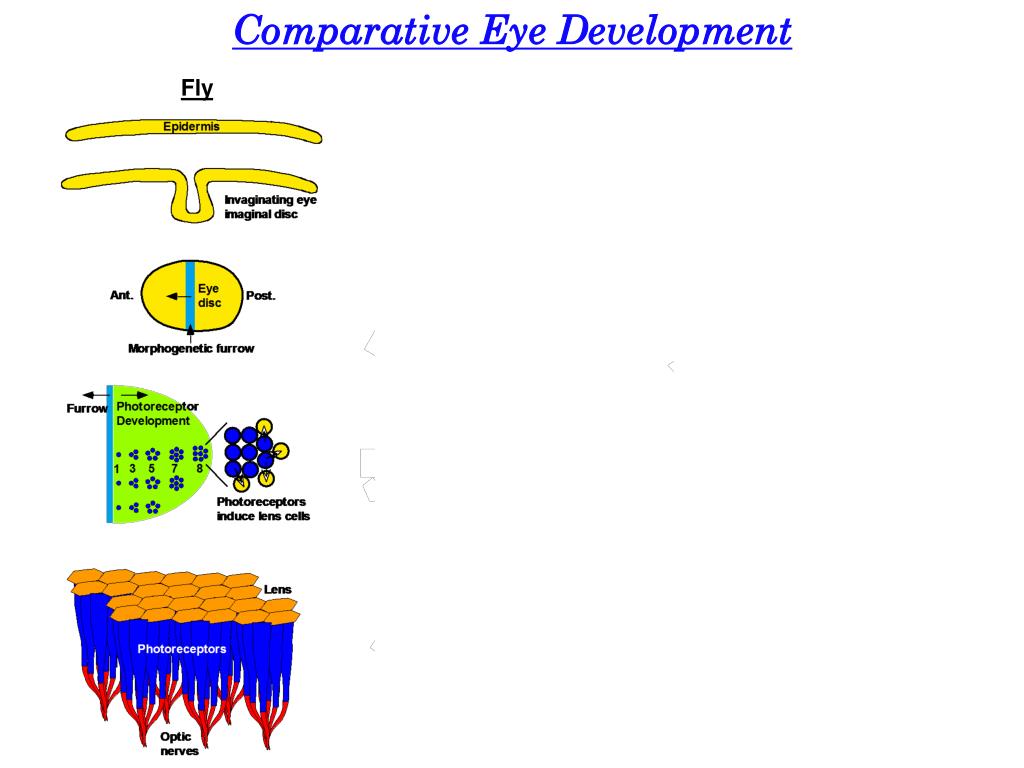 Comparative Eye Development

Fly

Epidermis

Invaginating eye imaginal disc

Ant.

Eye disc

Post.

Morphogenetic furrow

Furrow

Photoreceptor Development

1 3 5 7 8

Photoreceptors induce lens cells

Lens

Photoreceptors

Optic nerves